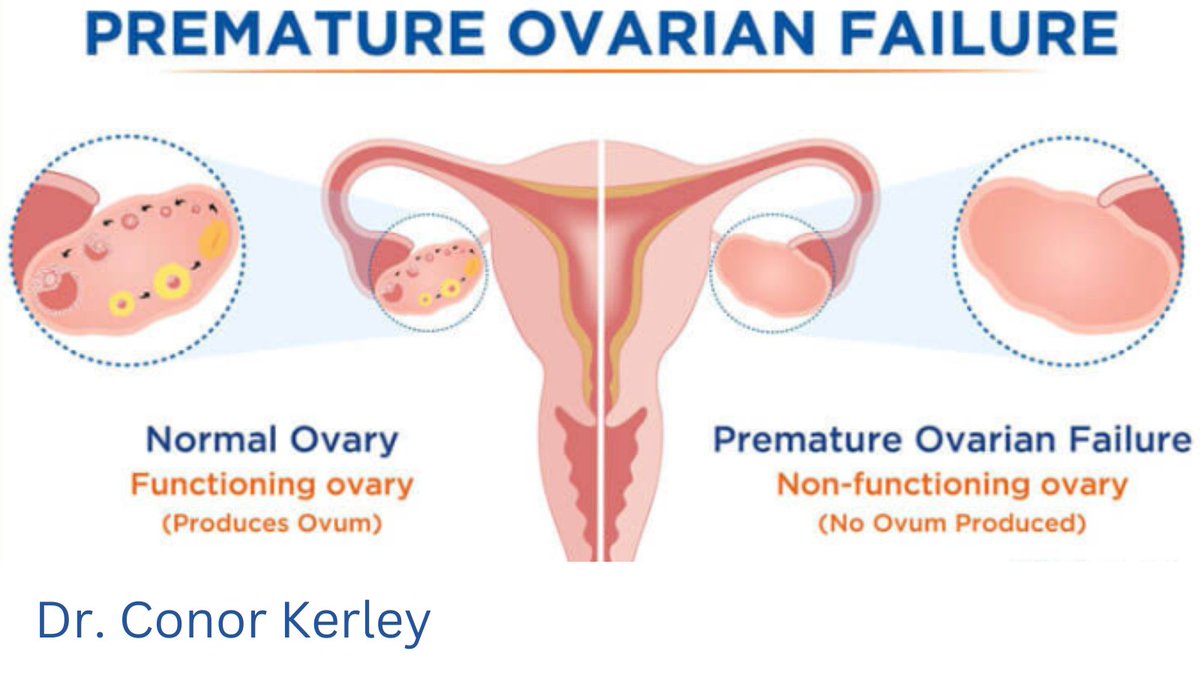 PREMATURE OVARIAN FAILURE

Normal Ovary
Functioning ovary
(Produces Ovum)

Premature Ovarian Failure
Non-functioning ovary
(No Ovum Produced)

Dr. Conor Kerley